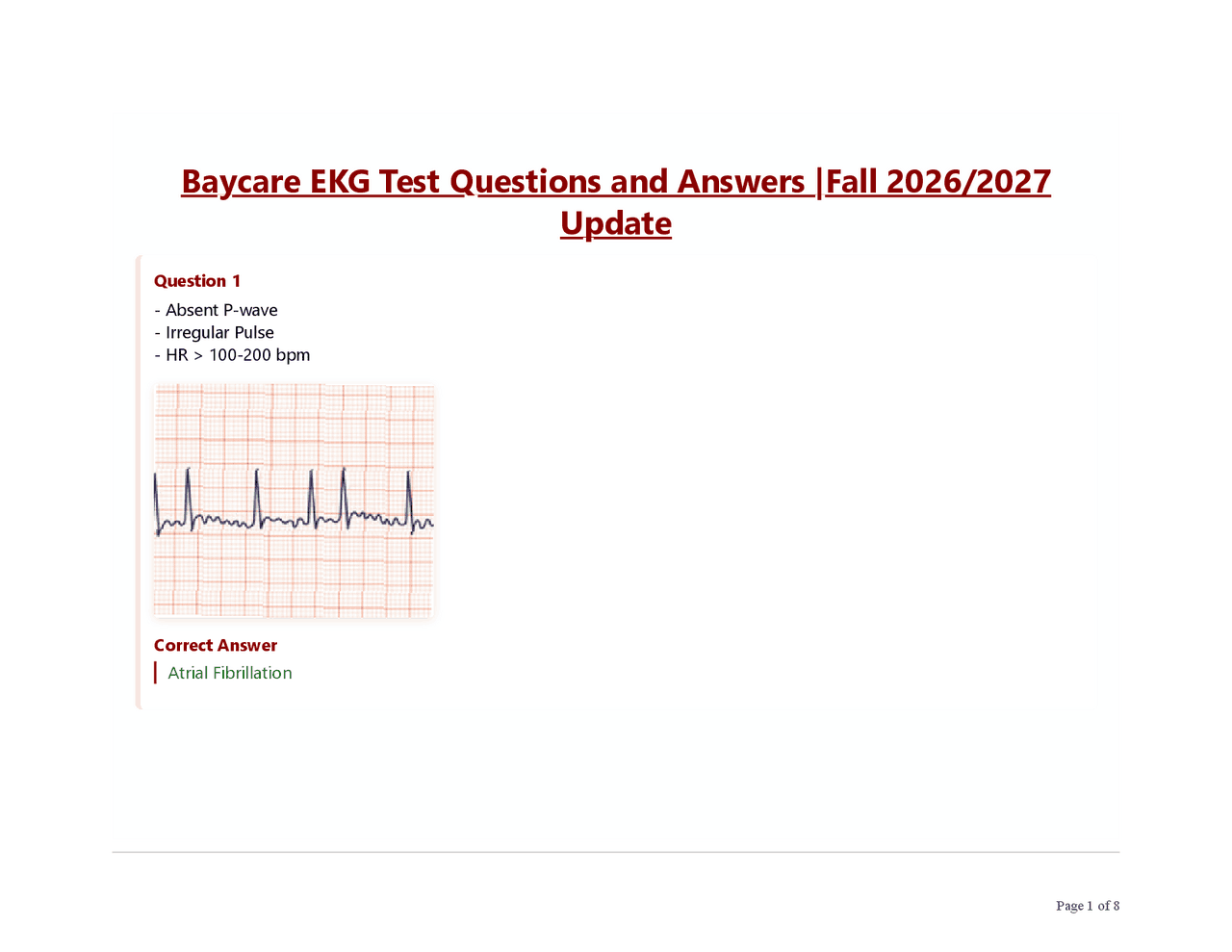 Baycare EKG Test Questions and Answers |Fall 2026/2027 Update

Question 1

- Absent P-wave
- Irregular Pulse
- HR > 100-200 bpm

Correct Answer

Atrial Fibrillation

Page 1 of 8